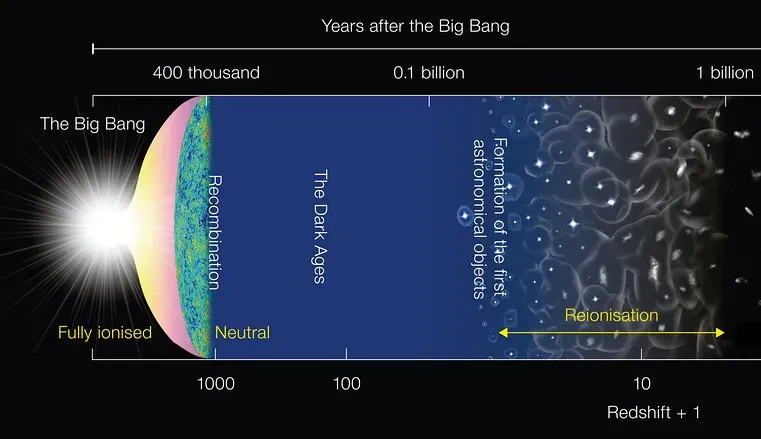 Years after the Big Bang

400 thousand

0.1 billion

1 billion

The Big Bang

Recombination

The Dark Ages

Formation of the first astronomical objects

Fully ionised

Neutral

Reionisation

1000

100

10

Redshift + 1